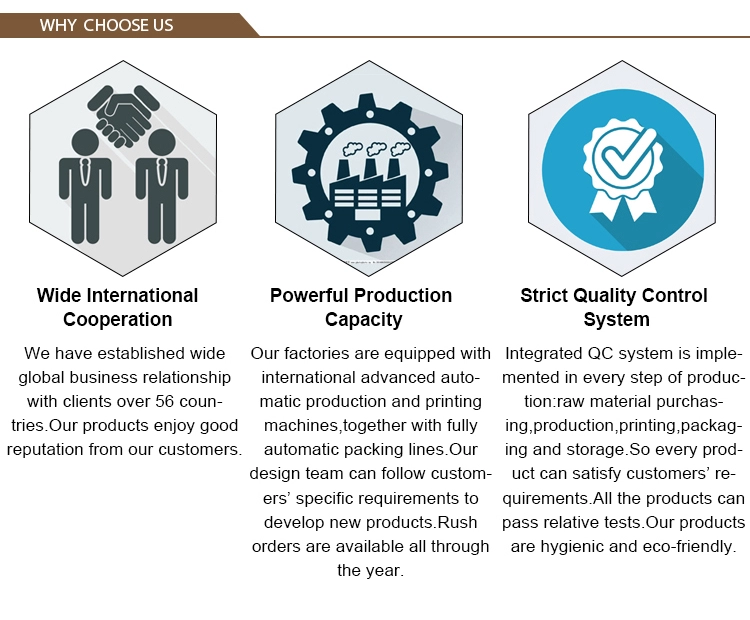 WHY CHOOSE US

Wide International Cooperation

We have established wide global business relationship with clients over 56 countries.Our products enjoy good reputation from our customers.

Powerful Production Capacity

Our factories are equipped with international advanced automatic production and printing machines,together with fully automatic packing lines.Our design team can follow customers' specific requirements to develop new products.Rush orders are available all through the year.

Strict Quality Control System

Integrated QC system is implemented in every step of production:raw material purchasing,production,printing,packaging and storage.So every product can satisfy customers' requirements.All the products can pass relative tests.Our products are hygienic and eco-friendly.